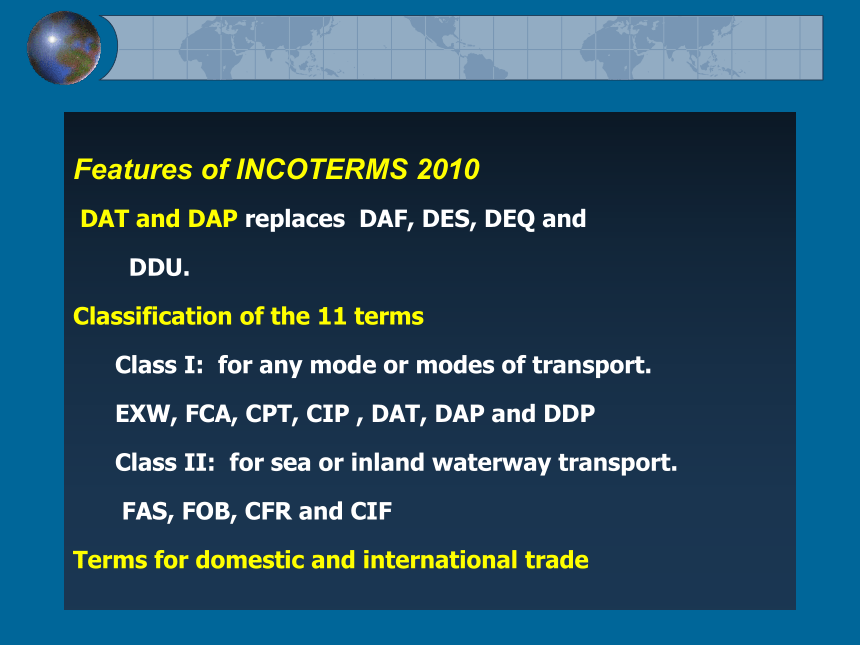 Features of INCOTERMS 2010

DAT and DAP replaces DAF, DES, DEQ and DDU.

Classification of the 11 terms

Class I: for any mode or modes of transport.

EXW, FCA, CPT, CIP , DAT, DAP and DDP

Class II: for sea or inland waterway transport.

FAS, FOB, CFR and CIF

Terms for domestic and international trade